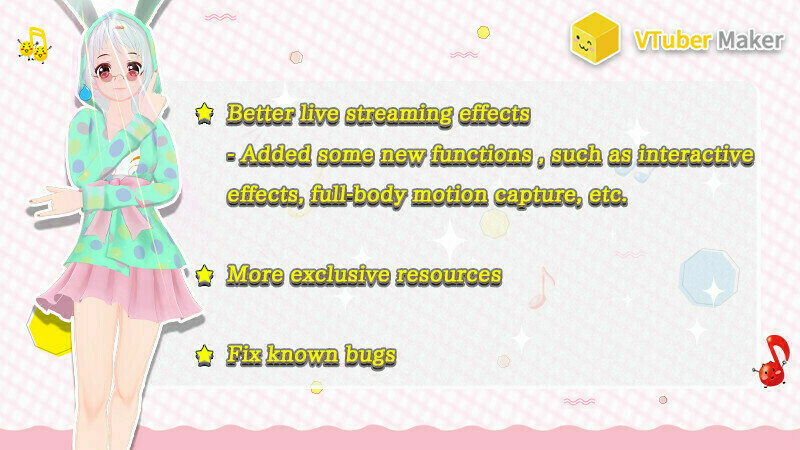 VTuber Maker

Better live streaming effects
- Added some new functions , such as interactive effects, full-body motion capture, etc.

More exclusive resources

Fix known bugs